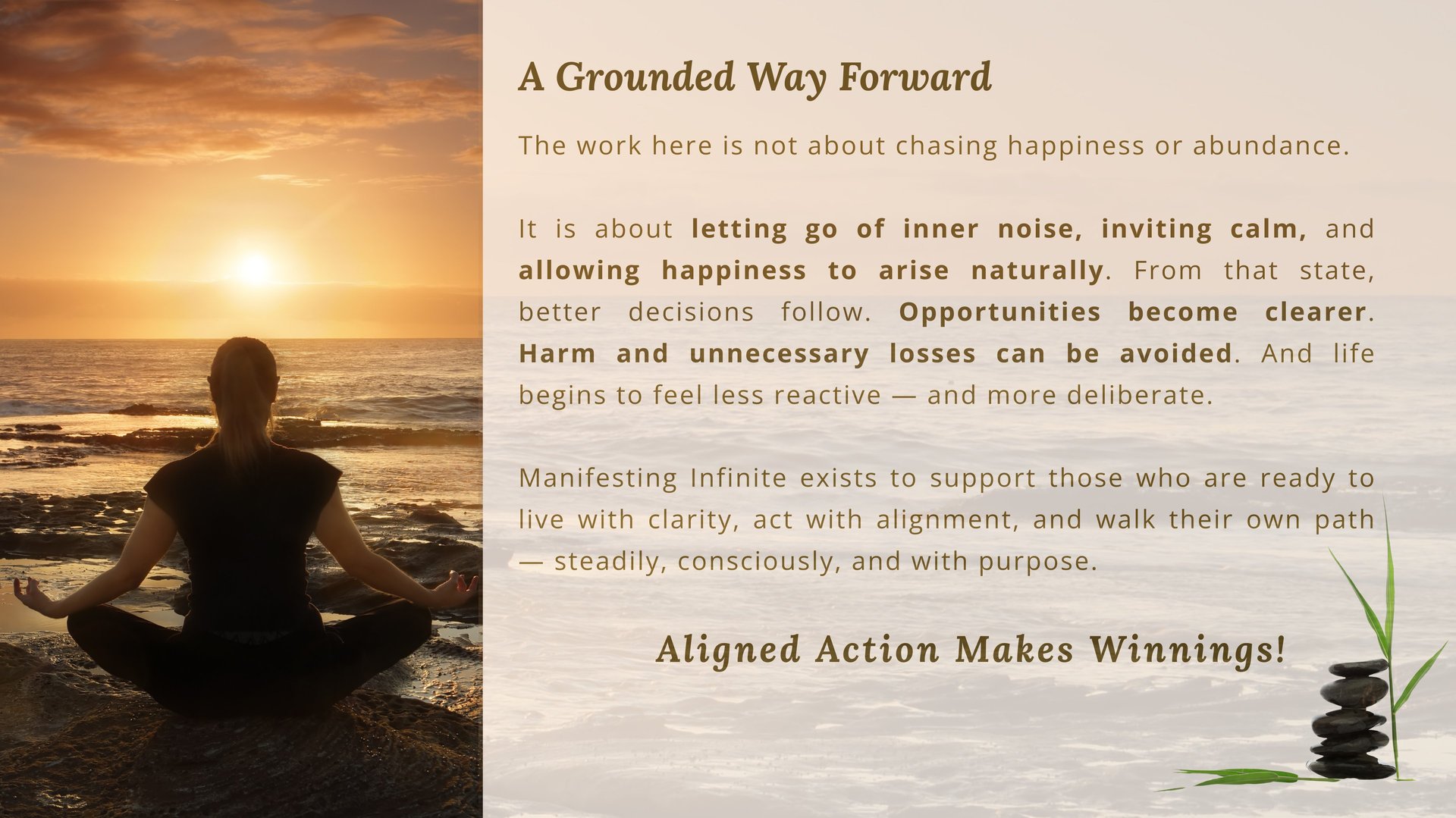 A Grounded Way Forward

The work here is not about chasing happiness or abundance.

It is about letting go of inner noise, inviting calm, and allowing happiness to arise naturally. From that state, better decisions follow. Opportunities become clearer. Harm and unnecessary losses can be avoided. And life begins to feel less reactive — and more deliberate.

Manifesting Infinite exists to support those who are ready to live with clarity, act with alignment, and walk their own path — steadily, consciously, and with purpose.

Aligned Action Makes Winnings!